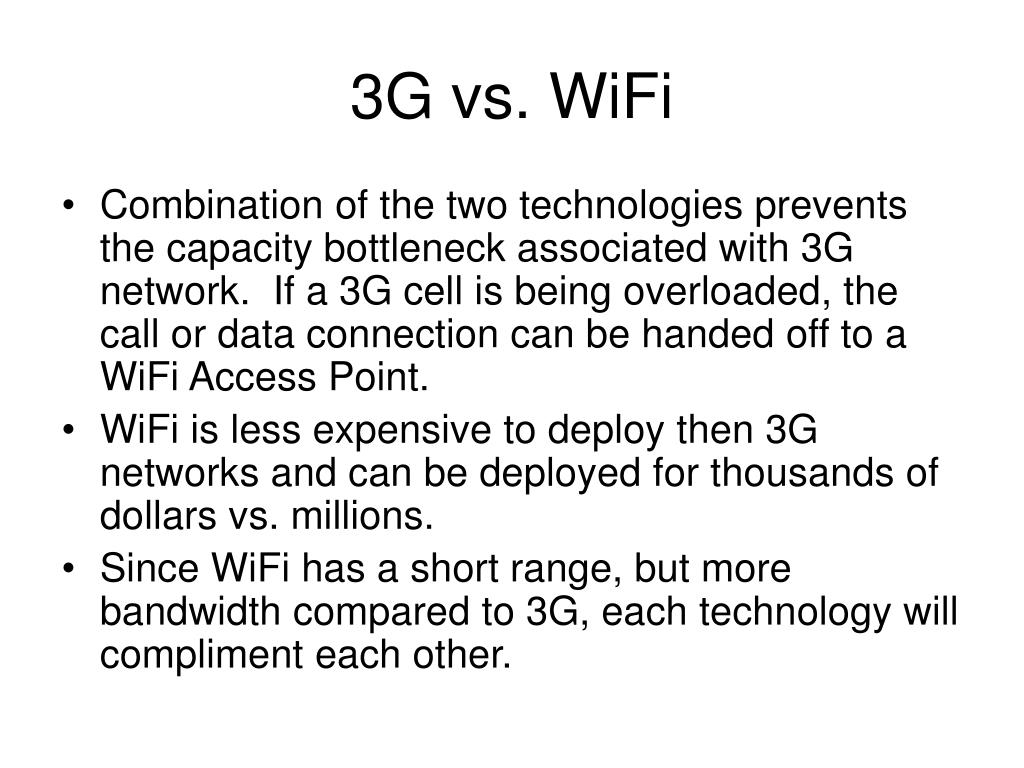 3G vs. WiFi

• Combination of the two technologies prevents the capacity bottleneck associated with 3G network.  If a 3G cell is being overloaded, the call or data connection can be handed off to a WiFi Access Point.
• WiFi is less expensive to deploy then 3G networks and can be deployed for thousands of dollars vs. millions.
• Since WiFi has a short range, but more bandwidth compared to 3G, each technology will compliment each other.